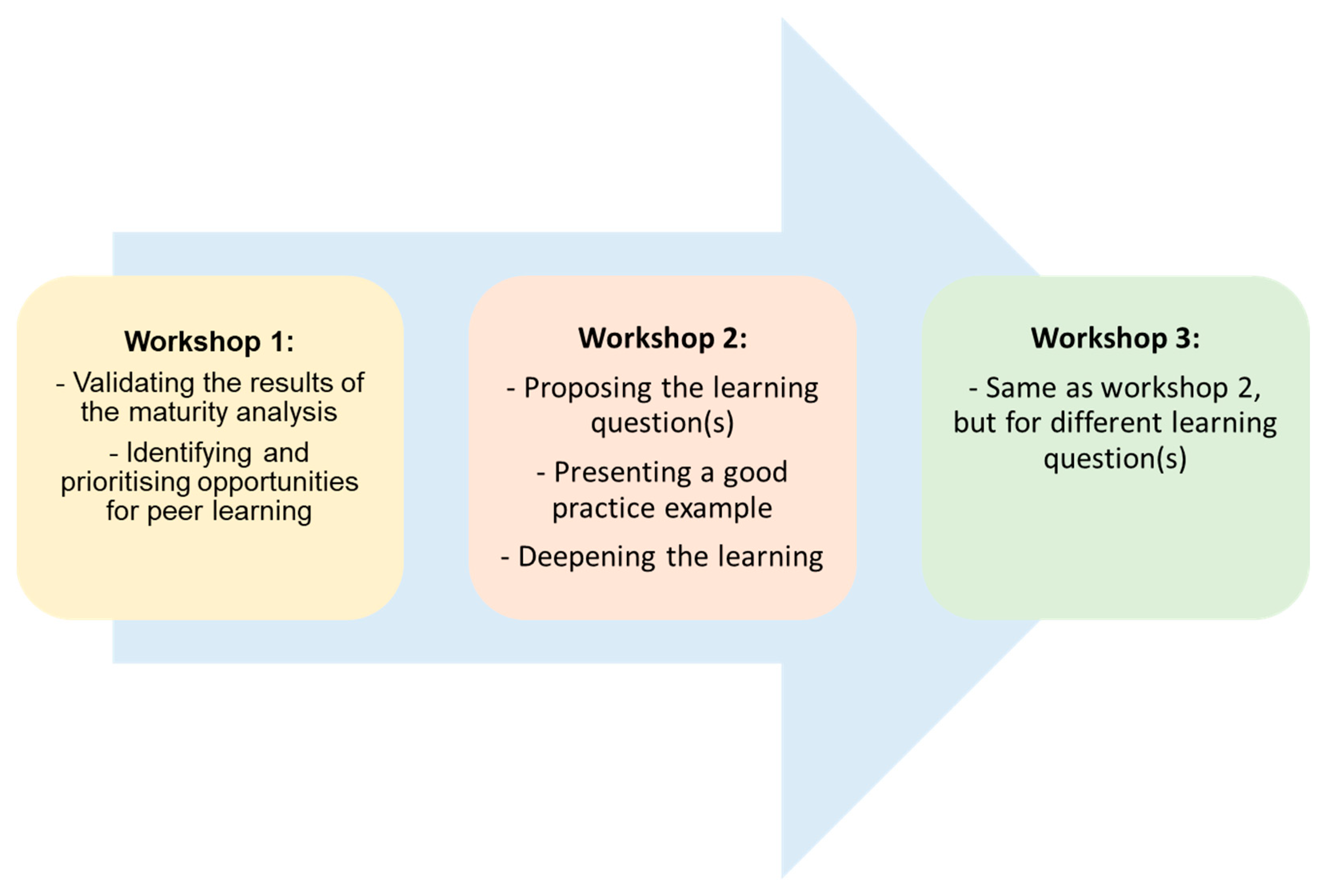 Workshop 1:

- Validating the results of the maturity analysis

- Identifying and prioritising opportunities for peer learning

Workshop 2:

- Proposing the learning question(s)

- Presenting a good practice example

- Deepening the learning

Workshop 3:

- Same as workshop 2, but for different learning question(s)